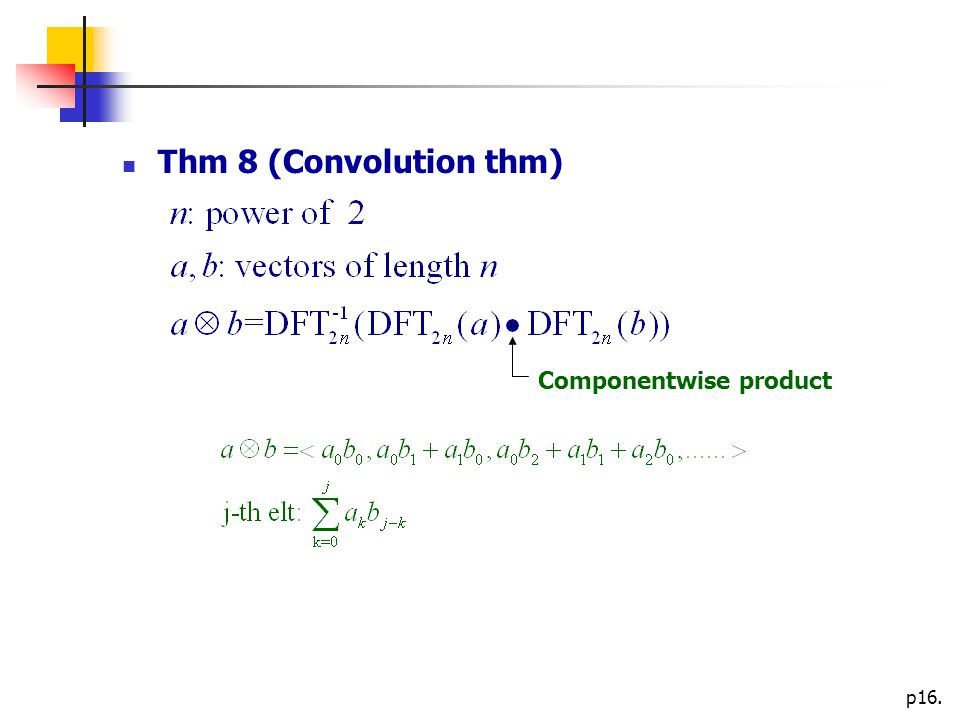 Thm 8 (Convolution thm)

$n$: power of 2

$a, b$: vectors of length $n$

$a \otimes b = \text{DFT}_{2n}^{-1}(\text{DFT}_{2n}(a) \bullet \text{DFT}_{2n}(b))$

Componentwise product

$a \otimes b = < a_0b_0, a_0b_1 + a_1b_0, a_0b_2 + a_1b_1 + a_2b_0, ...... >$

j-th elt: $\sum_{k=0}^{j} a_k b_{j-k}$

p16.